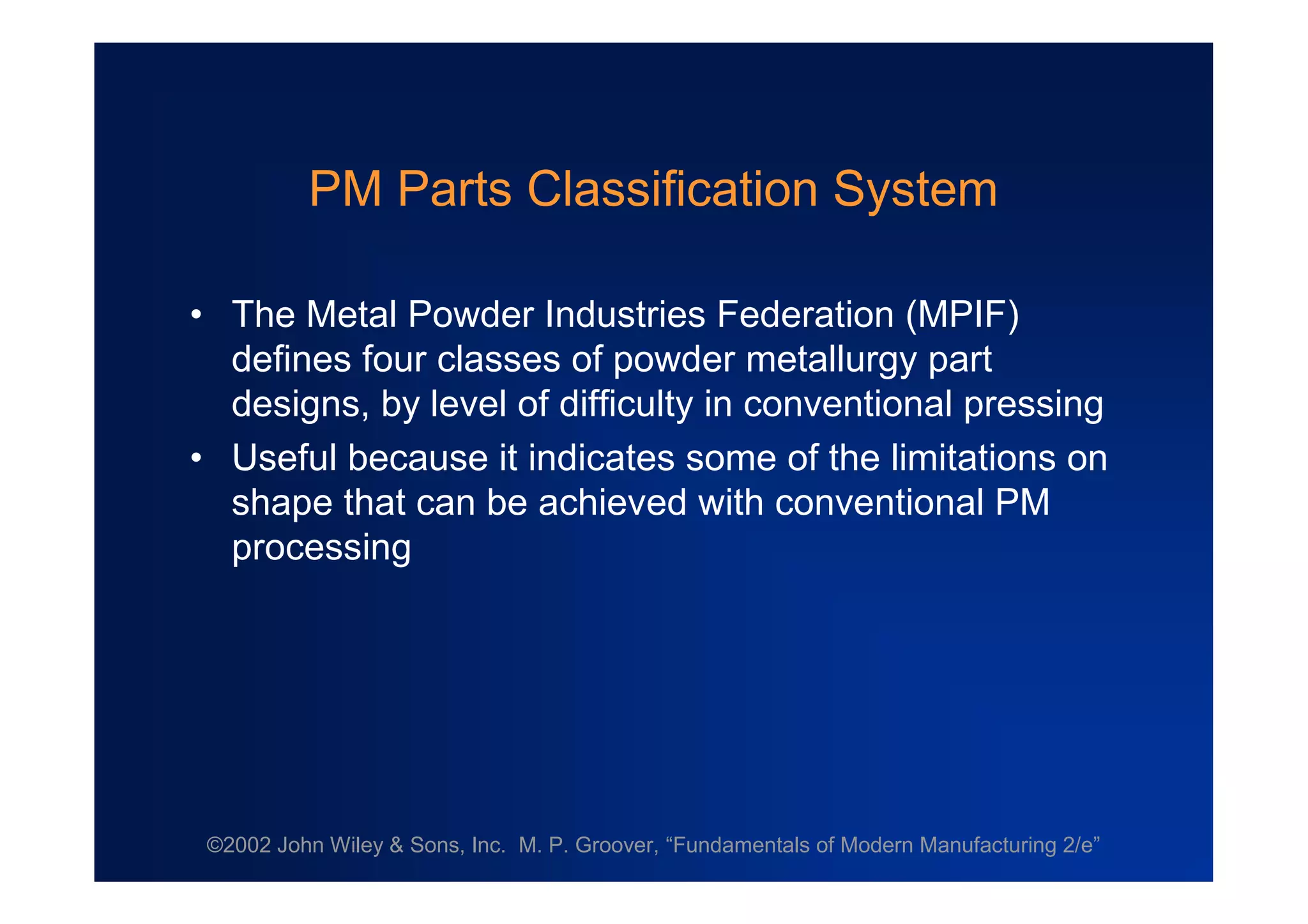 PM Parts Classification System

• The Metal Powder Industries Federation (MPIF) defines four classes of powder metallurgy part designs, by level of difficulty in conventional pressing
• Useful because it indicates some of the limitations on shape that can be achieved with conventional PM processing

©2002 John Wiley & Sons, Inc. M. P. Groover, “Fundamentals of Modern Manufacturing 2/e”